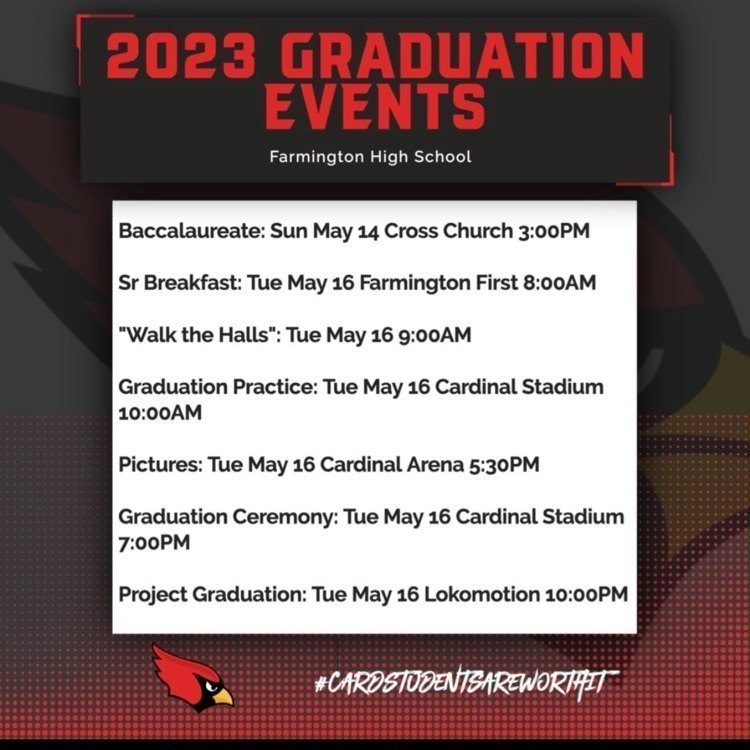 2023 GRADUATION EVENTS

Farmington High School

Baccalaureate: Sun May 14 Cross Church 3:00PM

Sr Breakfast: Tue May 16 Farmington First 8:00AM

"Walk the Halls": Tue May 16 9:00AM

Graduation Practice: Tue May 16 Cardinal Stadium 10:00AM

Pictures: Tue May 16 Cardinal Arena 5:30PM

Graduation Ceremony: Tue May 16 Cardinal Stadium 7:00PM

Project Graduation: Tue May 16 Lokomotion 10:00PM

#CARDSTUDENTSAREWORTHIT